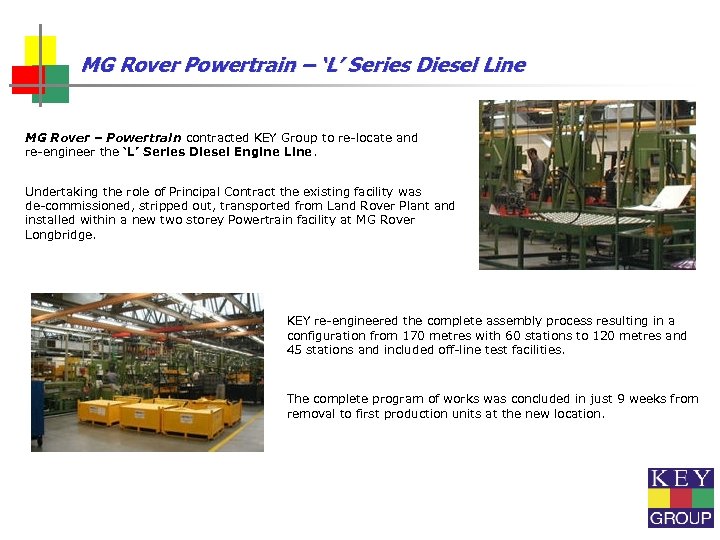 MG Rover Powertrain – 'L' Series Diesel Line

MG Rover – Powertrain contracted KEY Group to re-locate and re-engineer the 'L' Series Diesel Engine Line.

Undertaking the role of Principal Contract the existing facility was de-commissioned, stripped out, transported from Land Rover Plant and installed within a new two storey Powertrain facility at MG Rover Longbridge.

KEY re-engineered the complete assembly process resulting in a configuration from 170 metres with 60 stations to 120 metres and 45 stations and included off-line test facilities.

The complete program of works was concluded in just 9 weeks from removal to first production units at the new location.

KEY GROUP